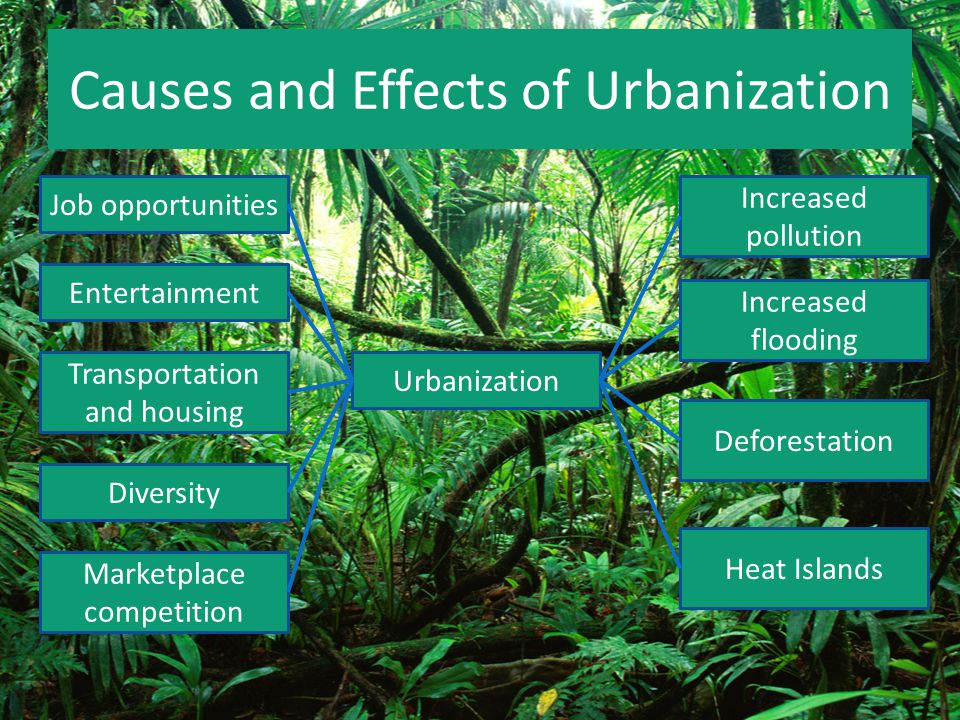 Causes and Effects of Urbanization

Job opportunities

Entertainment

Transportation and housing

Diversity

Marketplace competition

Urbanization

Increased pollution

Increased flooding

Deforestation

Heat Islands